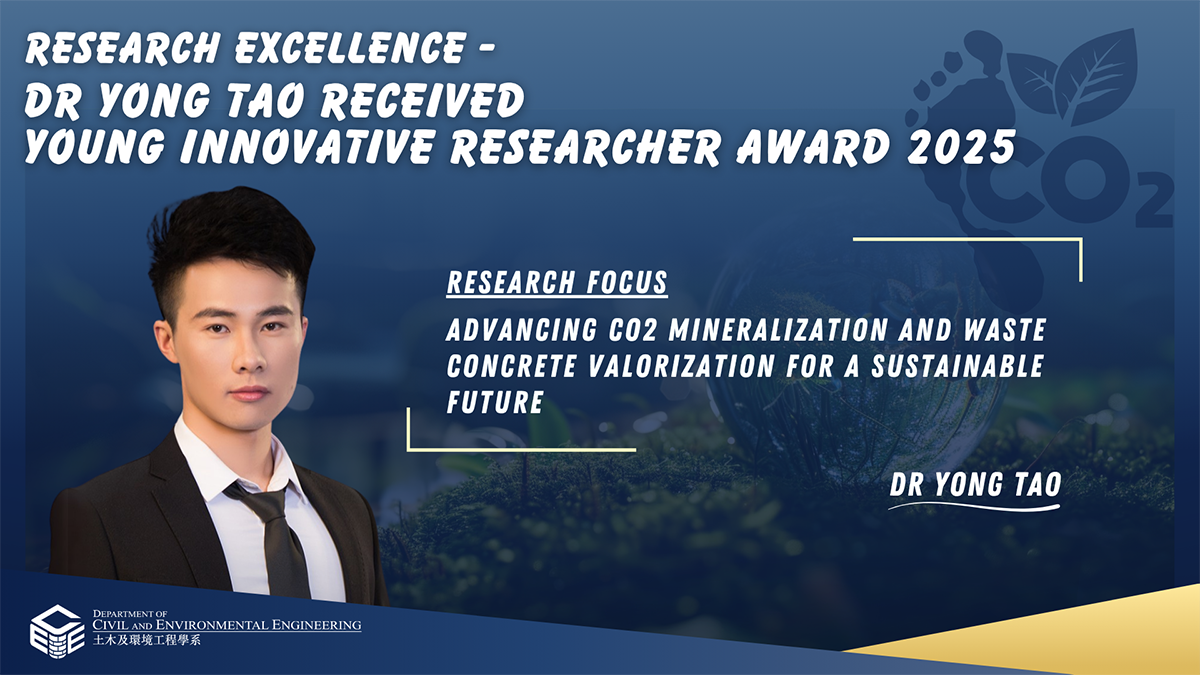 RESEARCH EXCELLENCE - DR YONG TAO RECEIVED YOUNG INNOVATIVE RESEARCHER AWARD 2025

$CO_2$

RESEARCH FOCUS

ADVANCING CO2 MINERALIZATION AND WASTE CONCRETE VALORIZATION FOR A SUSTAINABLE FUTURE

DR YONG TAO

DEPARTMENT OF CIVIL AND ENVIRONMENTAL ENGINEERING
土木及環境工程學系